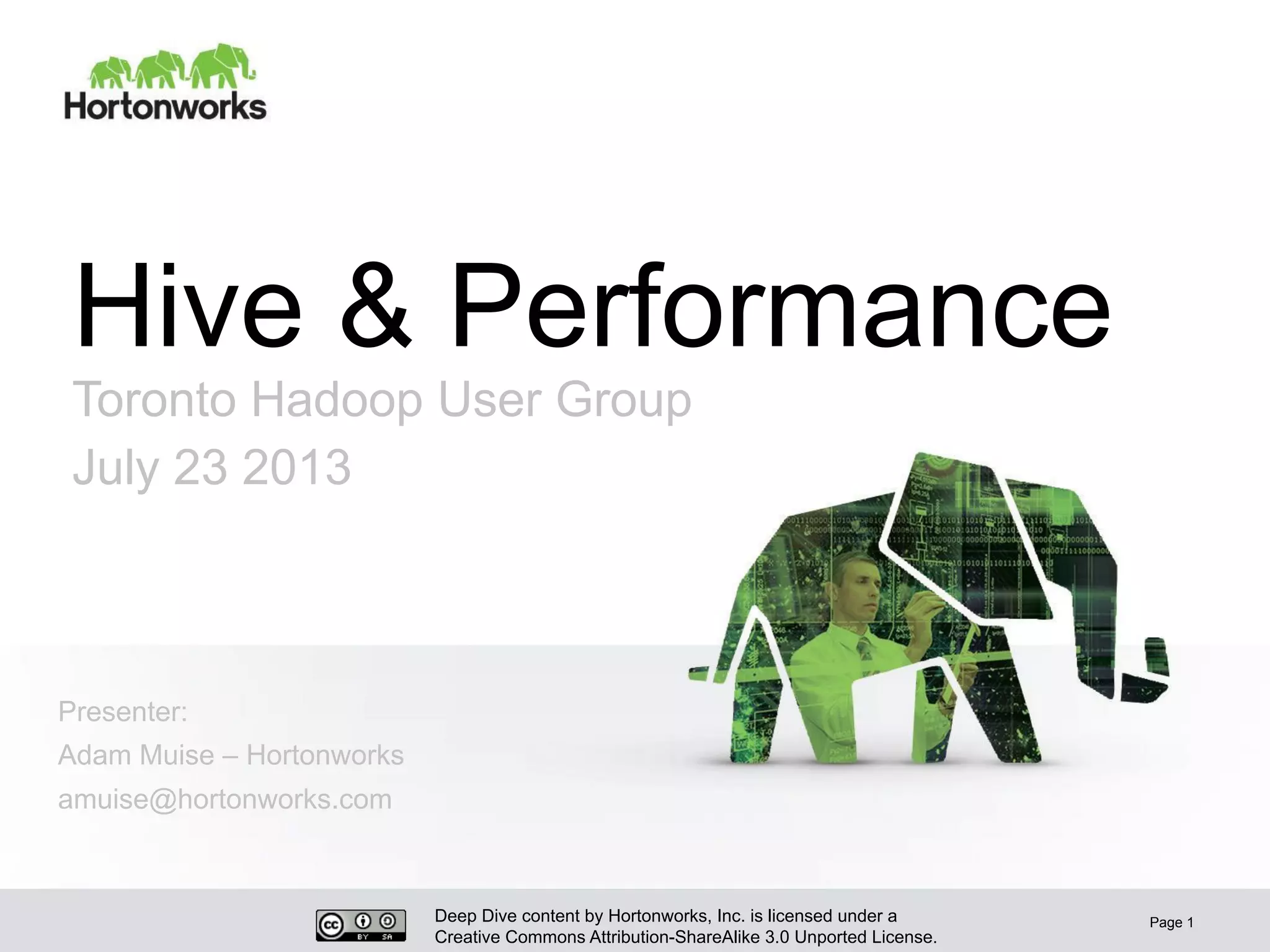 Hortonworks

Hive & Performance

Toronto Hadoop User Group
July 23 2013

Presenter:
Adam Muise – Hortonworks
amuise@hortonworks.com

cc BY SA

Deep Dive content by Hortonworks, Inc. is licensed under a Creative Commons Attribution-ShareAlike 3.0 Unported License.

Page 1